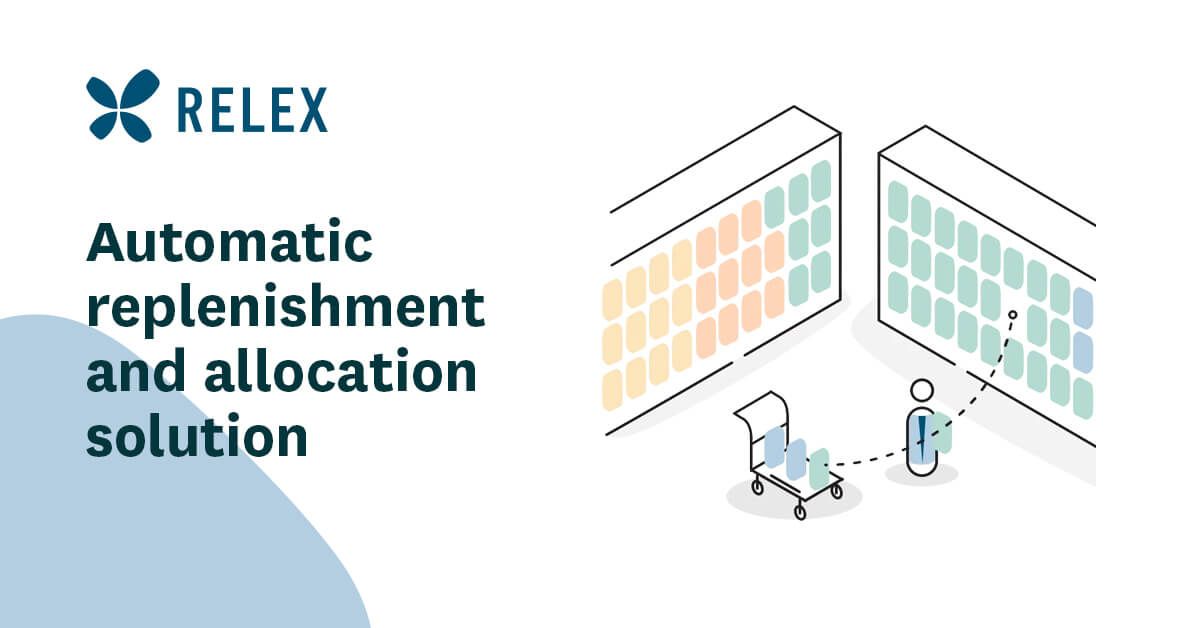 RELEX

Automatic replenishment and allocation solution